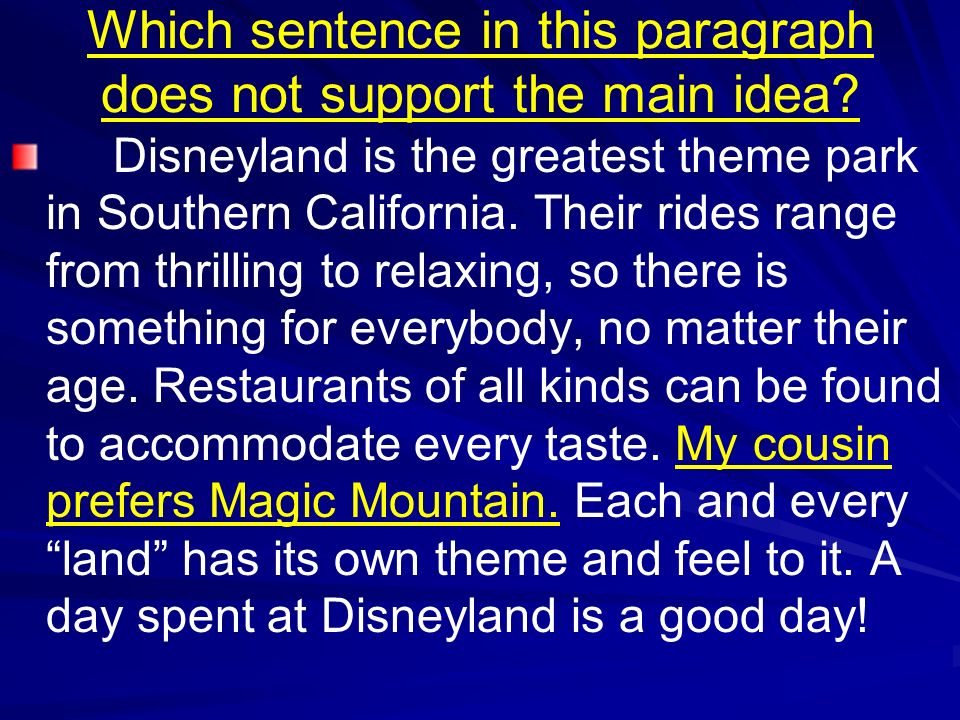 Which sentence in this paragraph does not support the main idea?

Disneyland is the greatest theme park in Southern California. Their rides range from thrilling to relaxing, so there is something for everybody, no matter their age. Restaurants of all kinds can be found to accommodate every taste. My cousin prefers Magic Mountain. Each and every “land” has its own theme and feel to it. A day spent at Disneyland is a good day!